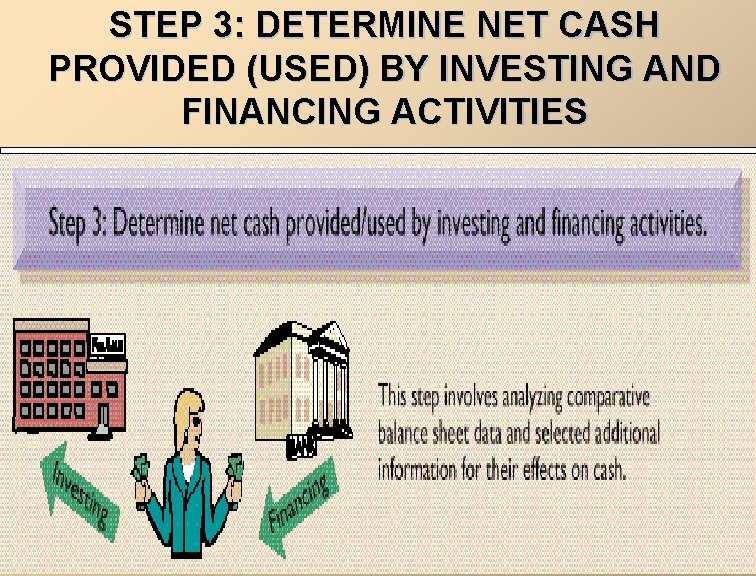 STEP 3: DETERMINE NET CASH PROVIDED (USED) BY INVESTING AND FINANCING ACTIVITIES

Step 3: Determine net cash provided/used by investing and financing activities.

Investing

Financing

This step involves analyzing comparative balance sheet data and selected additional information for their effects on cash.